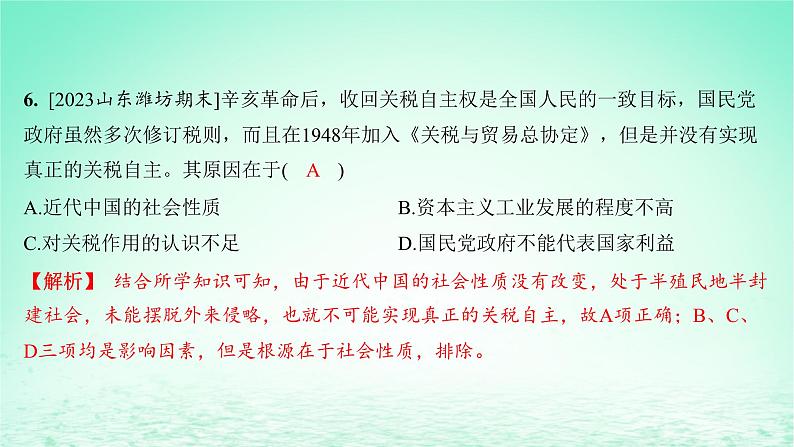 6. [2023山东潍坊期末]辛亥革命后，收回关税自主权是全国人民的一致目标，国民党政府虽然多次修订税则，而且在1948年加入《关税与贸易总协定》，但是并没有实现真正的关税自主。其原因在于( A )

A.近代中国的社会性质
B.资本主义工业发展的程度不高
C.对关税作用的认识不足
D.国民党政府不能代表国家利益

【解析】 结合所学知识可知，由于近代中国的社会性质没有改变，处于半殖民地半封建社会，未能摆脱外来侵略，也就不可能实现真正的关税自主，故A项正确；B、C、D三项均是影响因素，但是根源在于社会性质，排除。